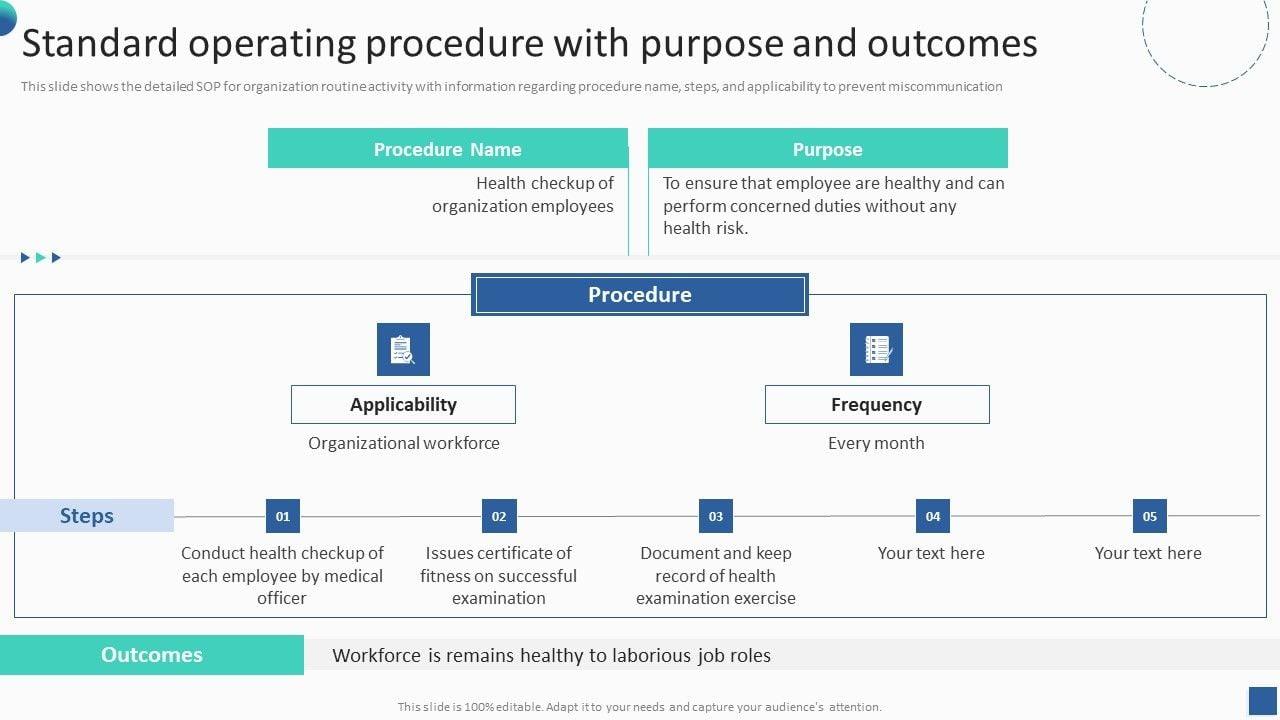 Standard operating procedure with purpose and outcomes

This slide shows the detailed SOP for organization routine activity with information regarding procedure name, steps, and applicability to prevent miscommunication

Procedure Name

Health checkup of organization employees

Purpose

To ensure that employee are healthy and can perform concerned duties without any health risk.

Procedure

Applicability

Organizational workforce

Frequency

Every month

Steps

01

Conduct health checkup of each employee by medical officer

02

Issues certificate of fitness on successful examination

03

Document and keep record of health examination exercise

04

Your text here

05

Your text here

Outcomes

Workforce is remains healthy to laborious job roles

This slide is 100% editable. Adapt it to your needs and capture your audience's attention.